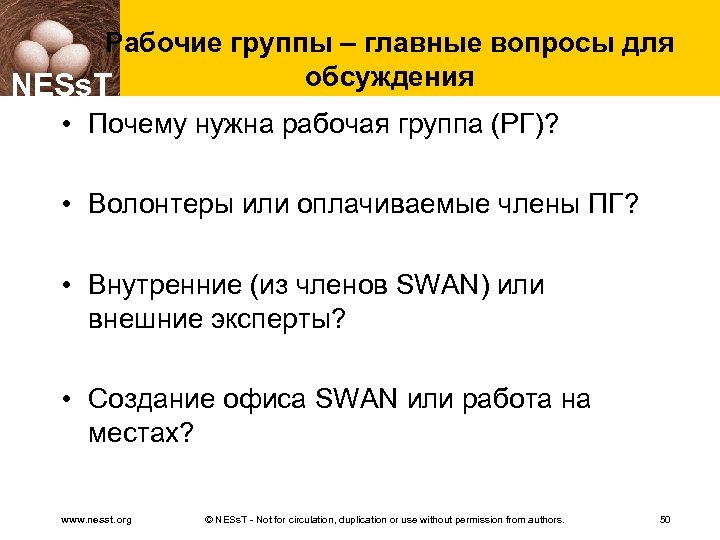 NESsT

Рабочие группы – главные вопросы для обсуждения

• Почему нужна рабочая группа (РГ)?

• Волонтеры или оплачиваемые члены ПГ?

• Внутренние (из членов SWAN) или внешние эксперты?

• Создание офиса SWAN или работа на местах?

www.nesst.org © NESsT - Not for circulation, duplication or use without permission from authors. 50